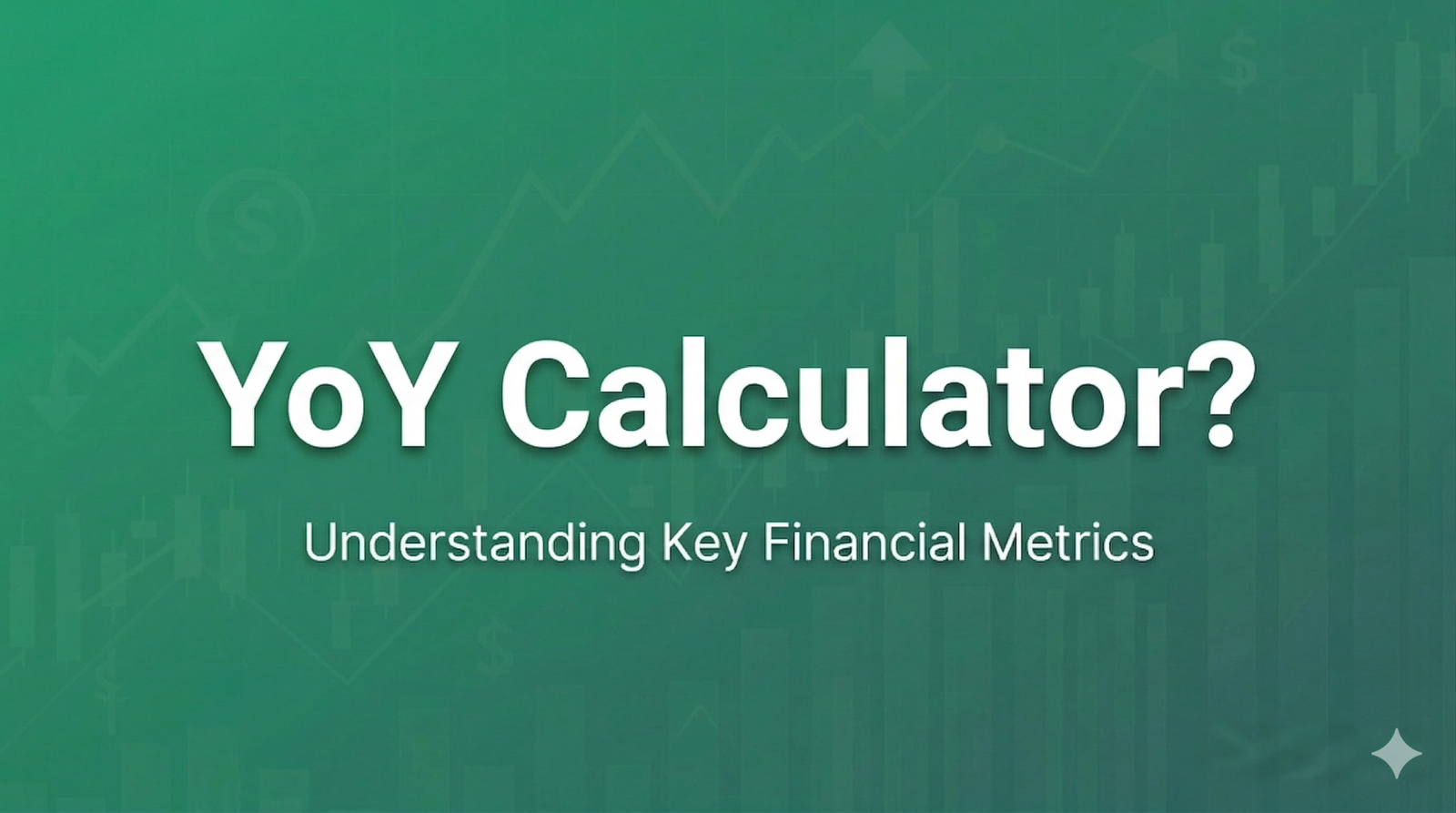 YoY Calculator?

Understanding Key Financial Metrics